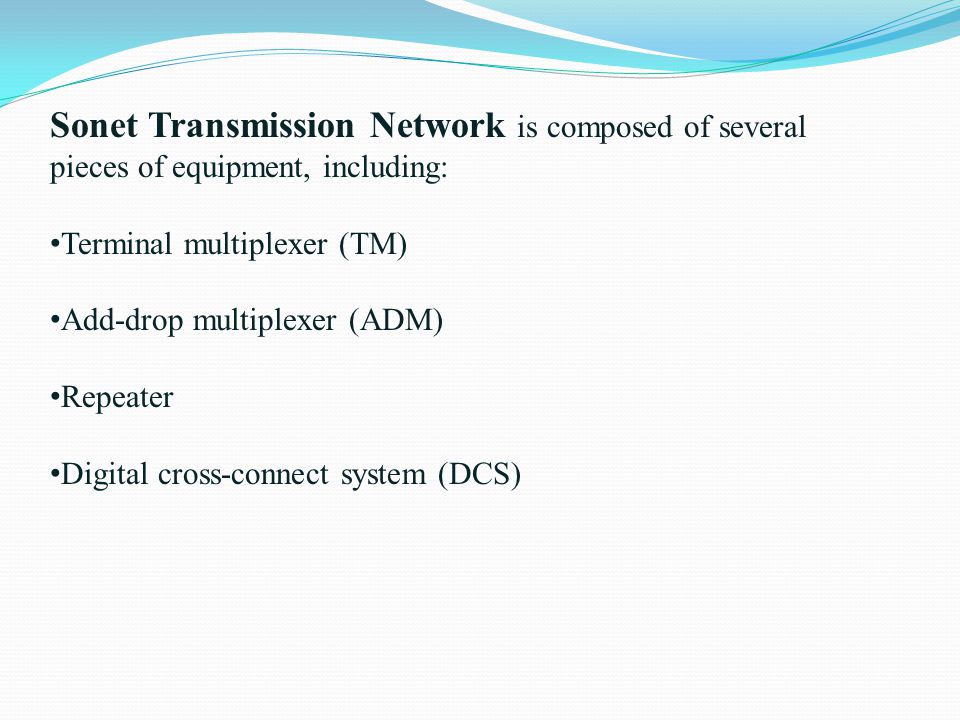 Sonet Transmission Network is composed of several pieces of equipment, including:

•Terminal multiplexer (TM)

•Add-drop multiplexer (ADM)

•Repeater

•Digital cross-connect system (DCS)